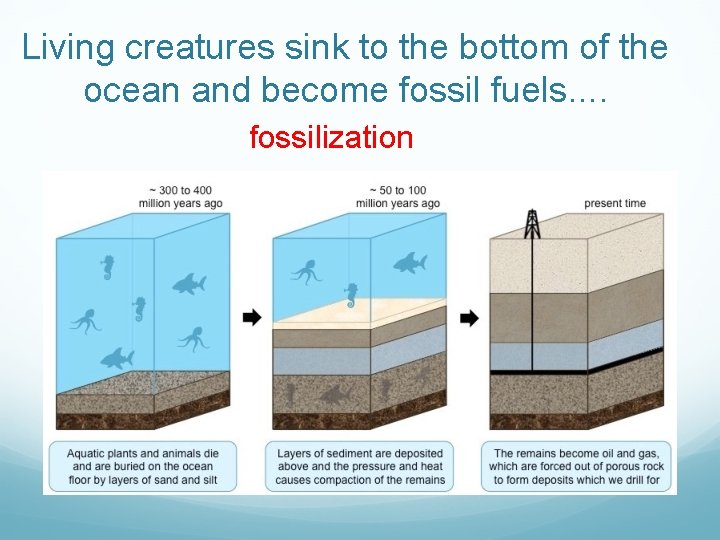 Living creatures sink to the bottom of the ocean and become fossil fuels....

fossilization

~ 300 to 400 million years ago

~ 50 to 100 million years ago

present time

Aquatic plants and animals die and are buried on the ocean floor by layers of sand and silt

Layers of sediment are deposited above and the pressure and heat causes compaction of the remains

The remains become oil and gas, which are forced out of porous rock to form deposits which we drill for